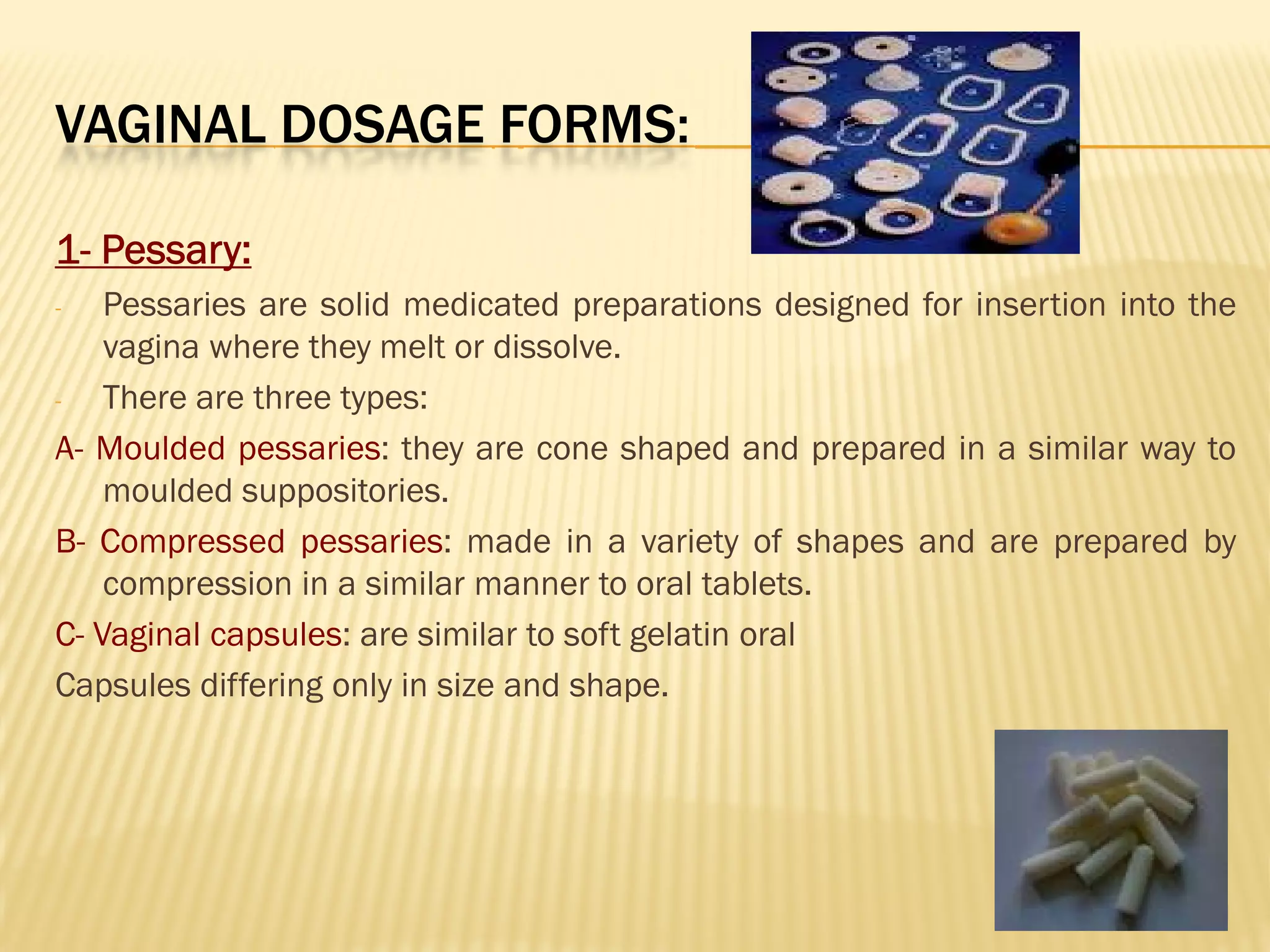 VAGINAL DOSAGE FORMS:

1- Pessary:

- Pessaries are solid medicated preparations designed for insertion into the vagina where they melt or dissolve.
- There are three types:

A- Moulded pessaries: they are cone shaped and prepared in a similar way to moulded suppositories.

B- Compressed pessaries: made in a variety of shapes and are prepared by compression in a similar manner to oral tablets.

C- Vaginal capsules: are similar to soft gelatin oral
Capsules differing only in size and shape.